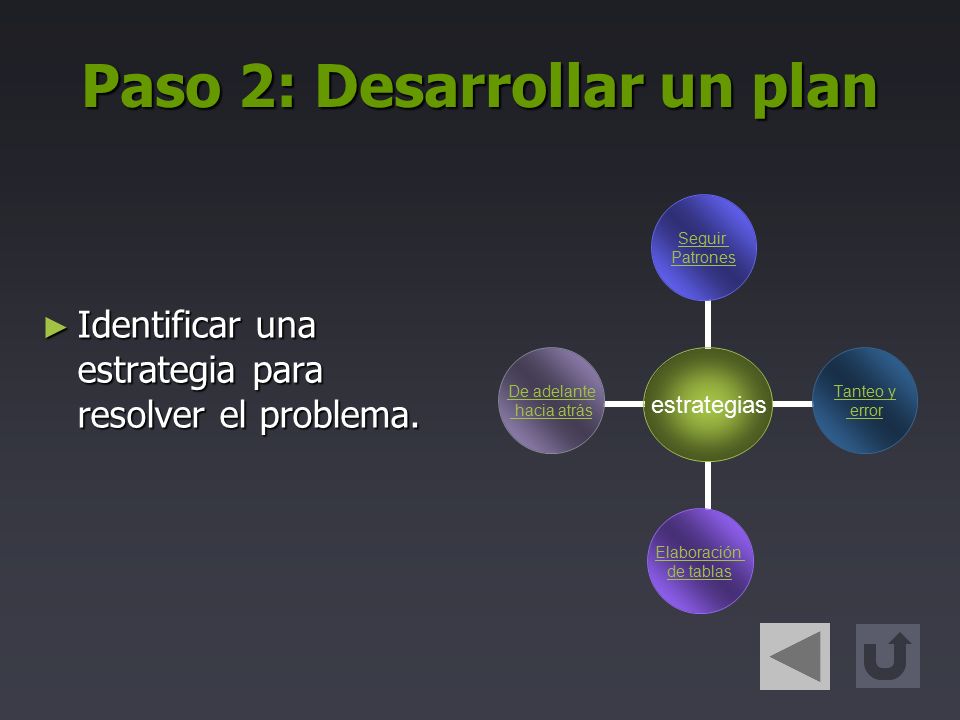 Paso 2: Desarrollar un plan

► Identificar una estrategia para resolver el problema.

Seguir Patrones

De adelante hacia atrás

estrategias

Tanteo y error

Elaboración de tablas